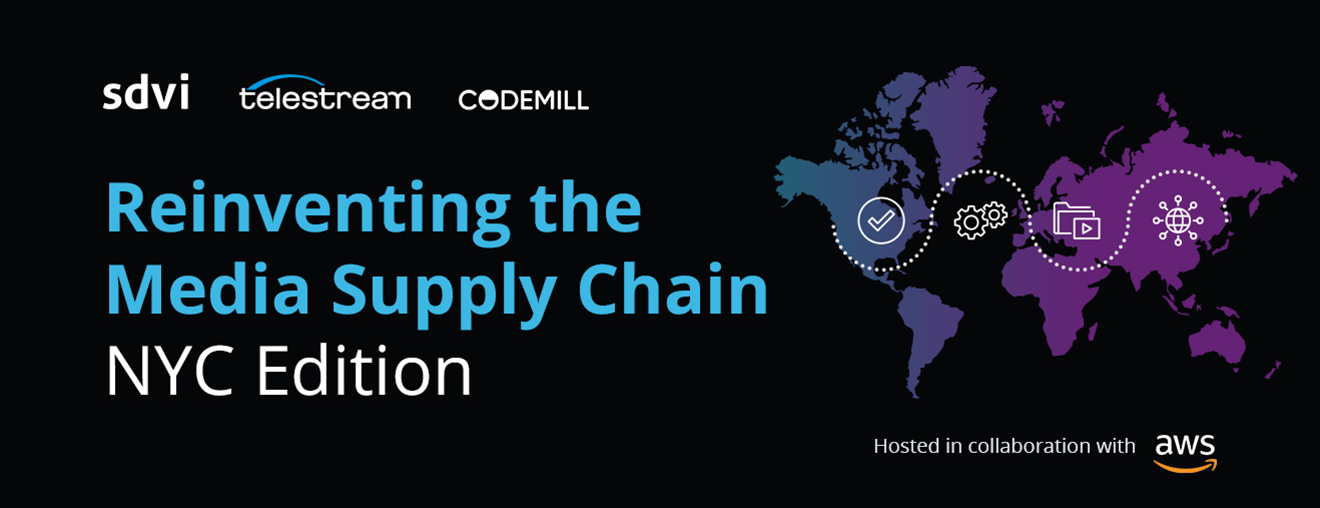 sdvi telestream CODEMILL

Reinventing the Media Supply Chain
NYC Edition

Hosted in collaboration with aws